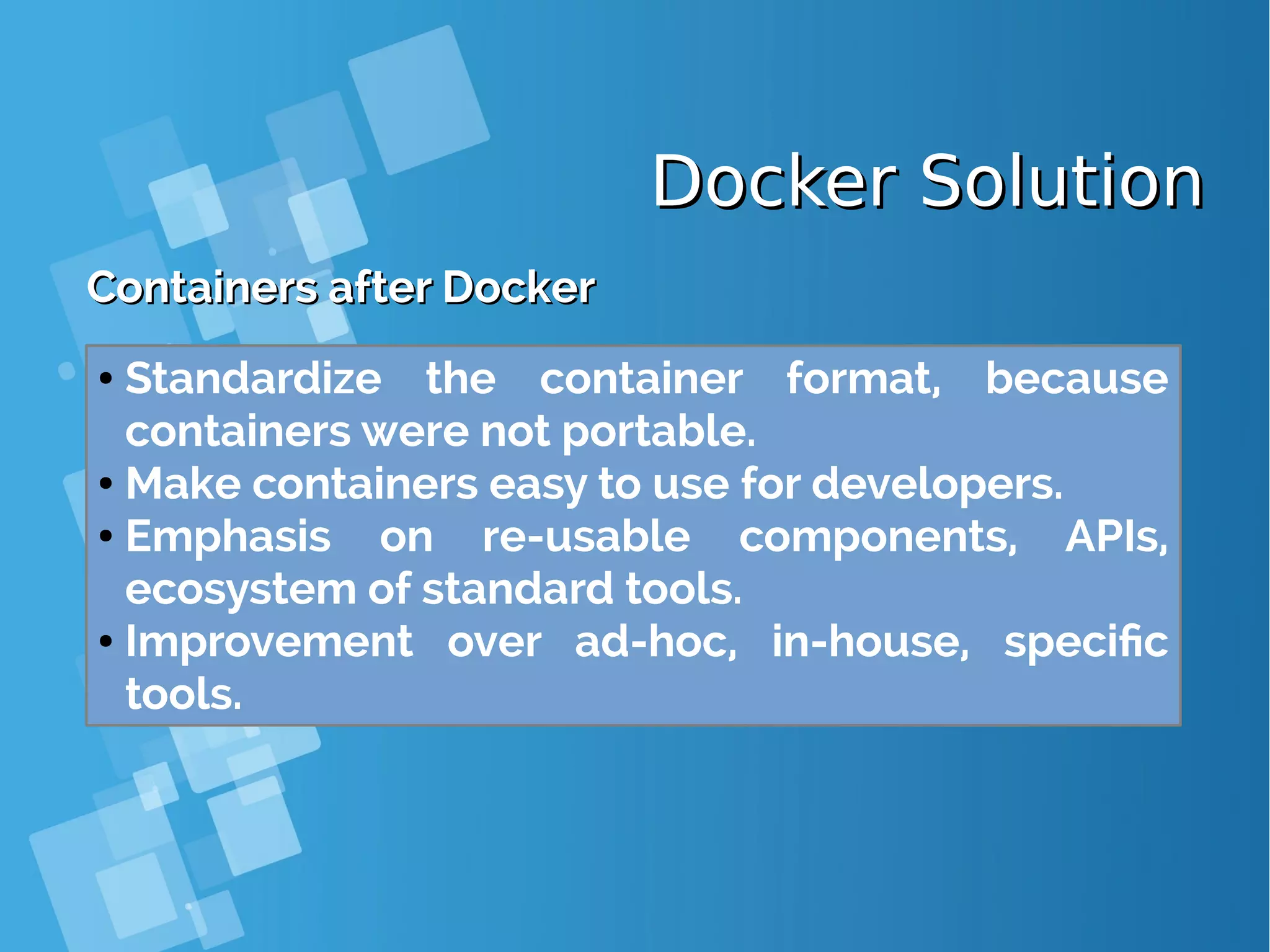 Docker Solution

Containers after Docker

• Standardize the container format, because containers were not portable.
• Make containers easy to use for developers.
• Emphasis on re-usable components, APIs, ecosystem of standard tools.
• Improvement over ad-hoc, in-house, specific tools.